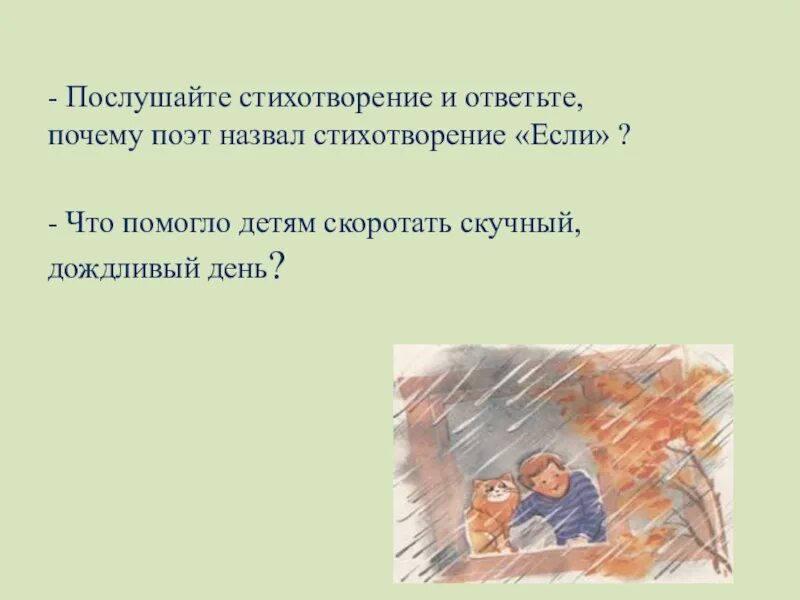 - Послушайте стихотворение и ответьте, почему поэт назвал стихотворение «Если» ?

- Что помогло детям скоротать скучный, дождливый день?